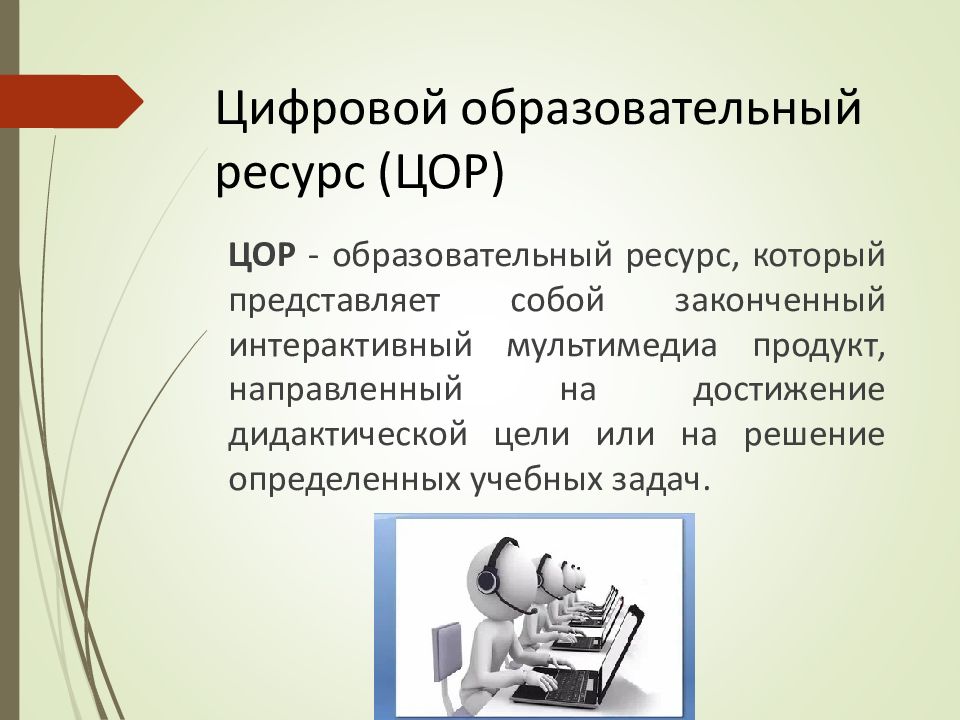 Цифровой образовательный ресурс (ЦОР)

ЦОР - образовательный ресурс, который представляет собой законченный интерактивный мультимедиа продукт, направленный на достижение дидактической цели или на решение определенных учебных задач.